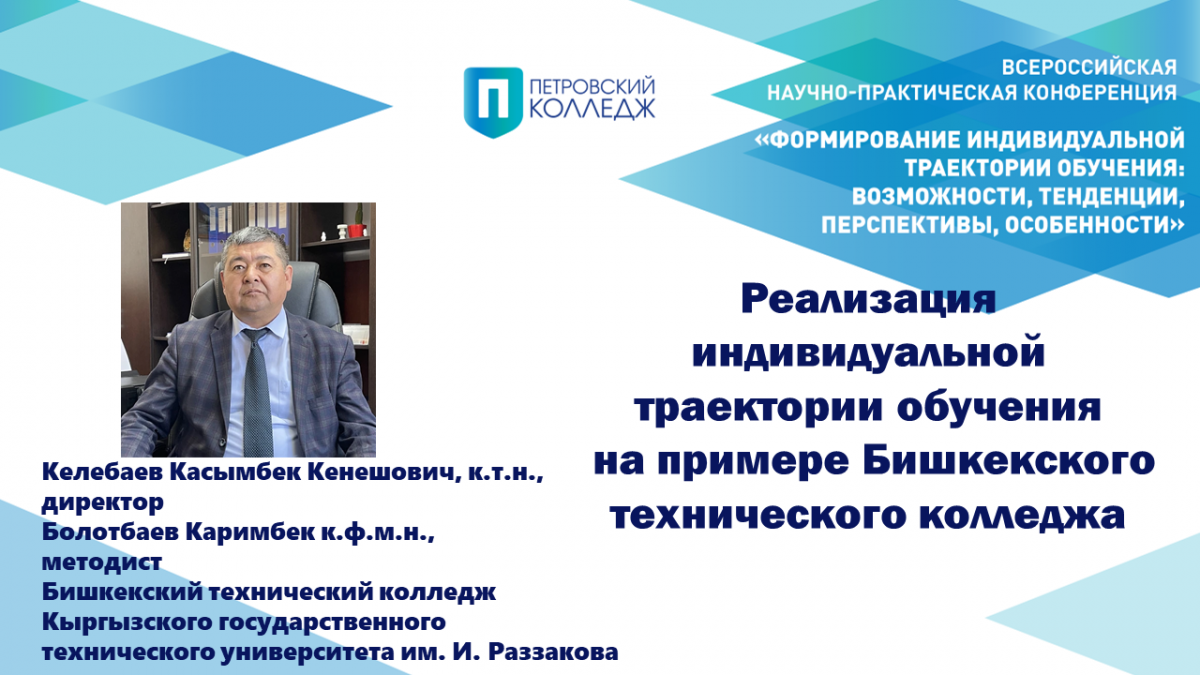 ПЕТРОВСКИЙ КОЛЛЕДЖ

ВСЕРОССИЙСКАЯ НАУЧНО-ПРАКТИЧЕСКАЯ КОНФЕРЕНЦИЯ
«ФОРМИРОВАНИЕ ИНДИВИДУАЛЬНОЙ ТРАЕКТОРИИ ОБУЧЕНИЯ: ВОЗМОЖНОСТИ, ТЕНДЕНЦИИ, ПЕРСПЕКТИВЫ, ОСОБЕННОСТИ»

Реализация индивидуальной траектории обучения на примере Бишкекского технического колледжа

Келебаев Касымбек Кенешович, к.т.н., директор
Болотбаев Каримбек к.ф.м.н., методист
Бишкекский технический колледж Кыргызского государственного технического университета им. И. Раззакова